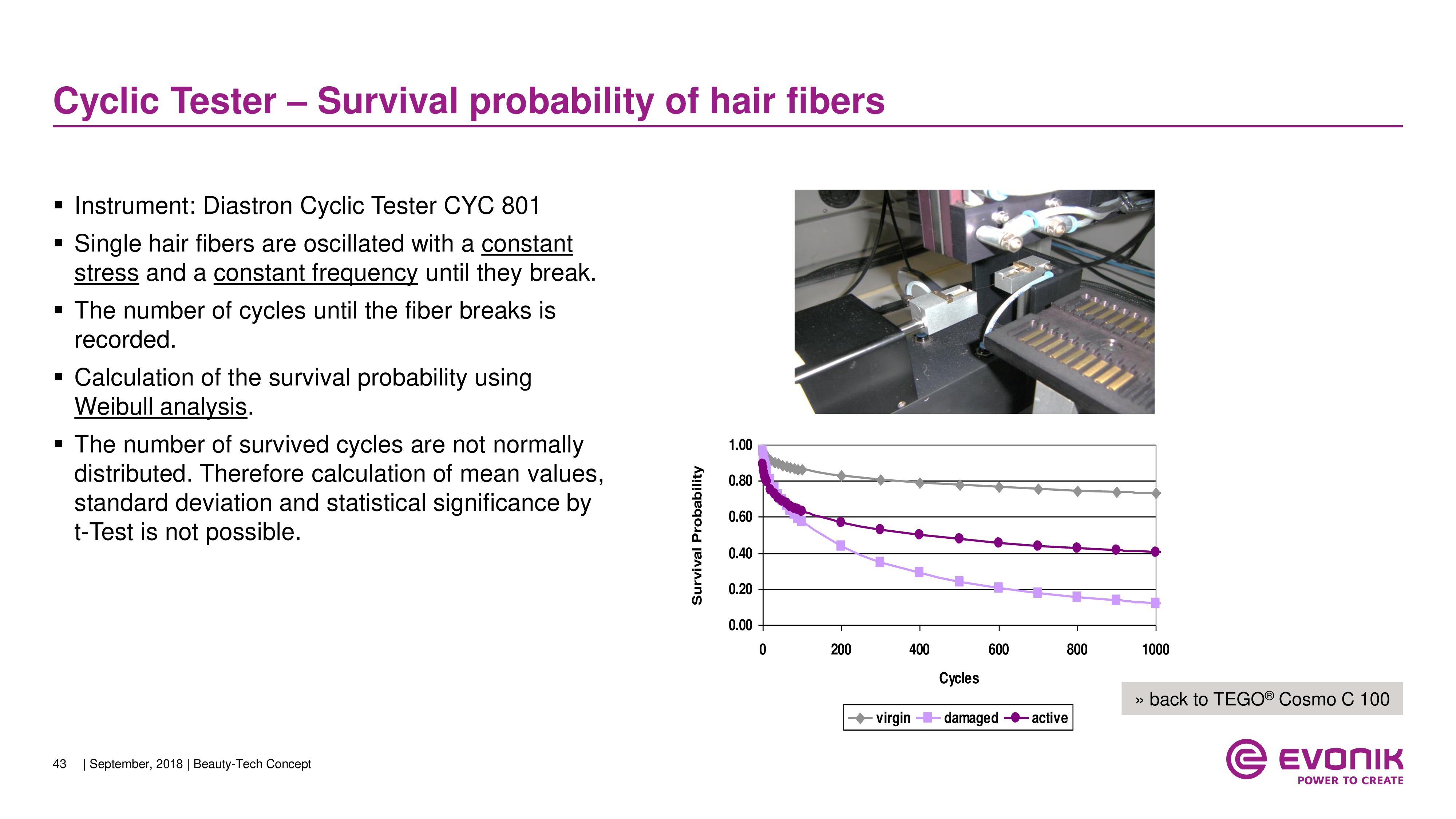 Cyclic Tester – Survival probability of hair fibers

▪ Instrument: Diastron Cyclic Tester CYC 801

▪ Single hair fibers are oscillated with a constant stress and a constant frequency until they break.

▪ The number of cycles until the fiber breaks is recorded.

▪ Calculation of the survival probability using Weibull analysis.

▪ The number of survived cycles are not normally distributed. Therefore calculation of mean values, standard deviation and statistical significance by t-Test is not possible.

Survival Probability
1.00
0.80
0.60
0.40
0.20
0.00
0
200
400
600
800
1000
Cycles
virgin damaged active

» back to TEGO® Cosmo C 100

43 | September, 2018 | Beauty-Tech Concept

EVONIK
POWER TO CREATE